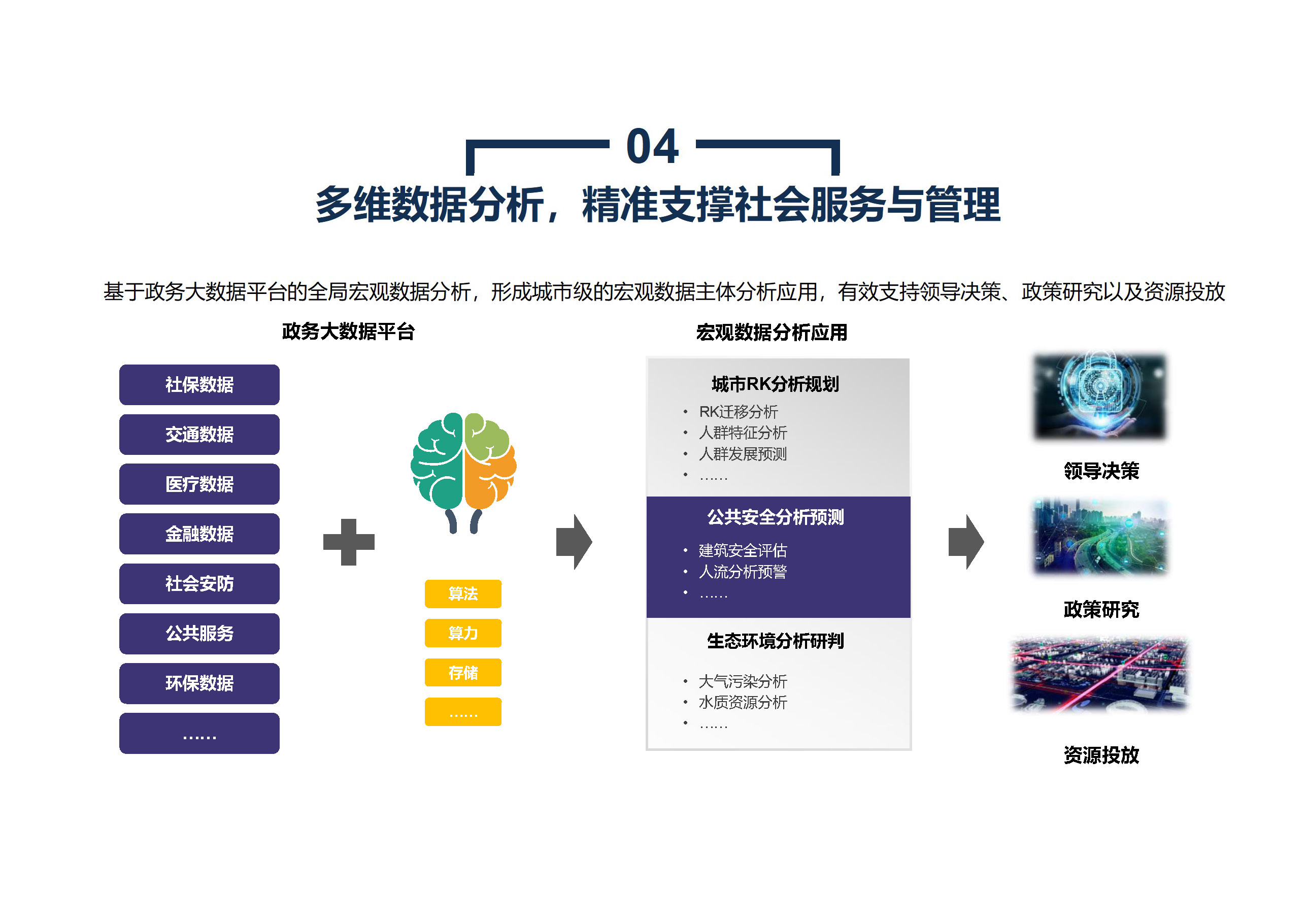 04

多维数据分析，精准支撑社会服务与管理

基于政务大数据平台的全局宏观数据分析，形成城市级的宏观数据主体分析应用，有效支持领导决策、政策研究以及资源投放

政务大数据平台

社保数据
交通数据
医疗数据
金融数据
社会安防
公共服务
环保数据
……

算法
算力
存储
……

宏观数据分析应用

城市RK分析规划
• RK迁移分析
• 人群特征分析
• 人群发展预测
• ……

公共安全分析预测
• 建筑安全评估
• 人流分析预警
• ……

生态环境分析研判
• 大气污染分析
• 水质资源分析
• ……

领导决策

政策研究

资源投放